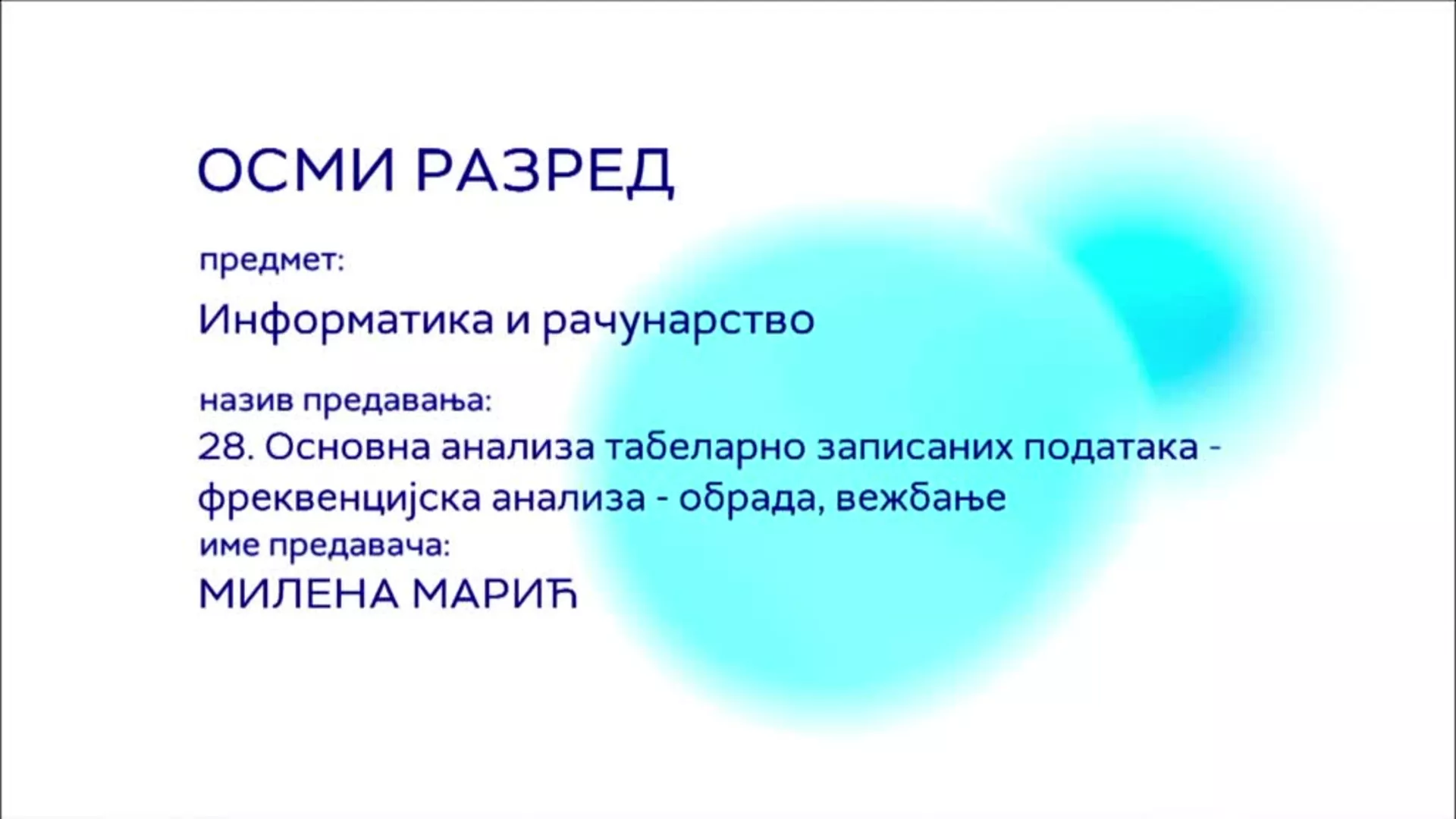 ОСМИ РАЗРЕД

предмет:

Информатика и рачунарство

назив предавања:

28. Основна анализа табеларно записаних података - фреквенцијска анализа - обрада, вежбање

име предавача:

МИЛЕНА МАРИЋ